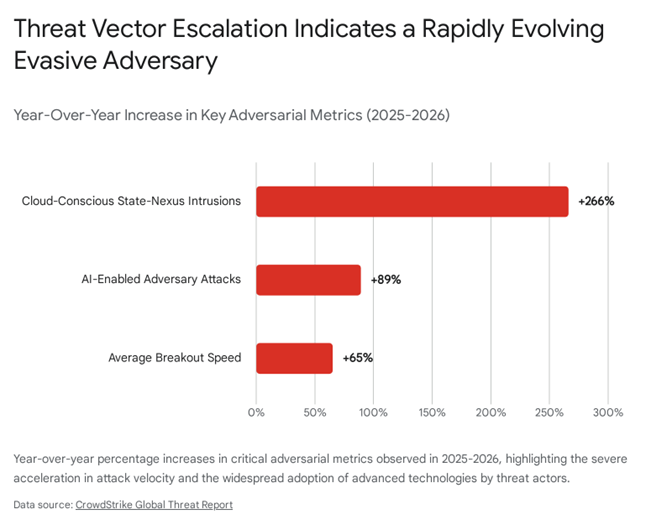 Threat Vector Escalation Indicates a Rapidly Evolving Evasive Adversary

Year-Over-Year Increase in Key Adversarial Metrics (2025-2026)

Cloud-Conscious State-Nexus Intrusions +266%

AI-Enabled Adversary Attacks +89%

Average Breakout Speed +65%

0% 50% 100% 150% 200% 250% 300%

Year-over-year percentage increases in critical adversarial metrics observed in 2025-2026, highlighting the severe acceleration in attack velocity and the widespread adoption of advanced technologies by threat actors.

Data source: CrowdStrike Global Threat Report